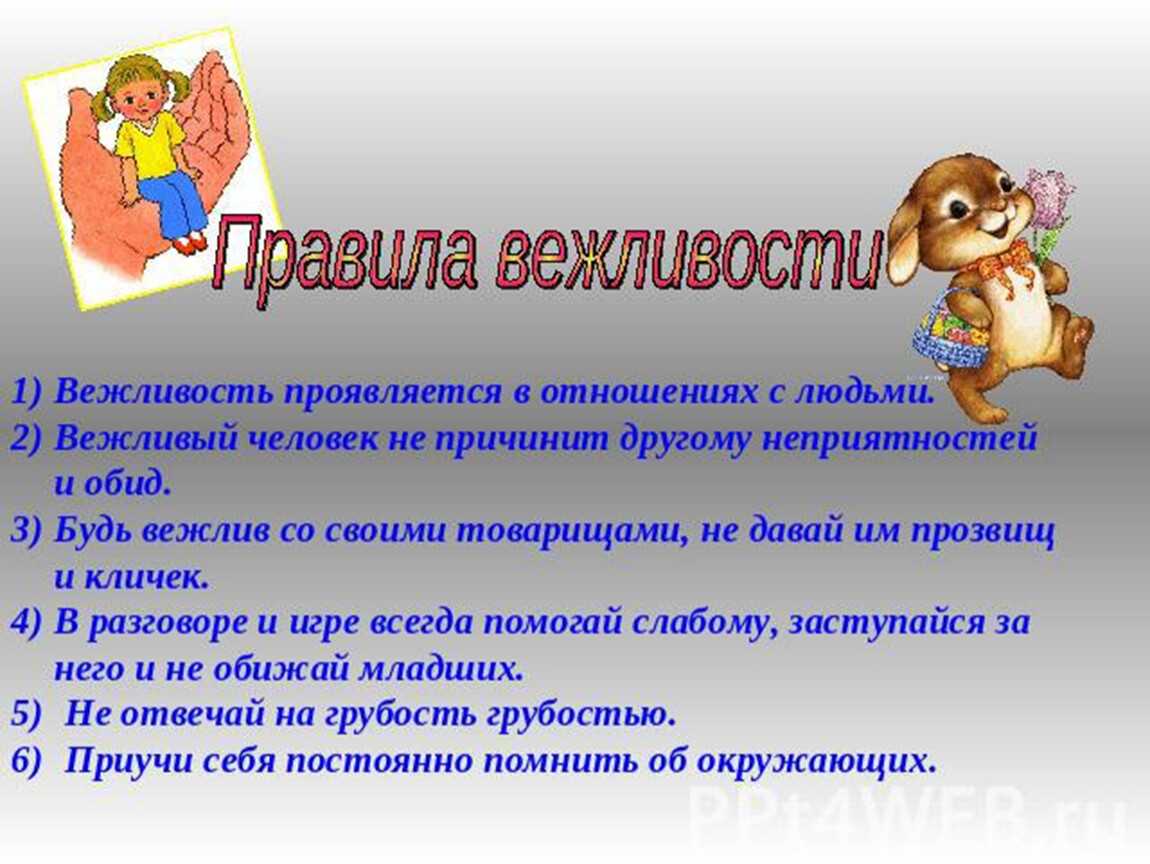 Правила вежливости

1) Вежливость проявляется в отношениях с людьми.
2) Вежливый человек не причинит другому неприятностей и обид.
3) Будь вежлив со своими товарищами, не давай им прозвищ и кличек.
4) В разговоре и игре всегда помогай слабому, заступайся за него и не обижай младших.
5) Не отвечай на грубость грубостью.
6) Приучи себя постоянно помнить об окружающих.

PPt4WEB.ru